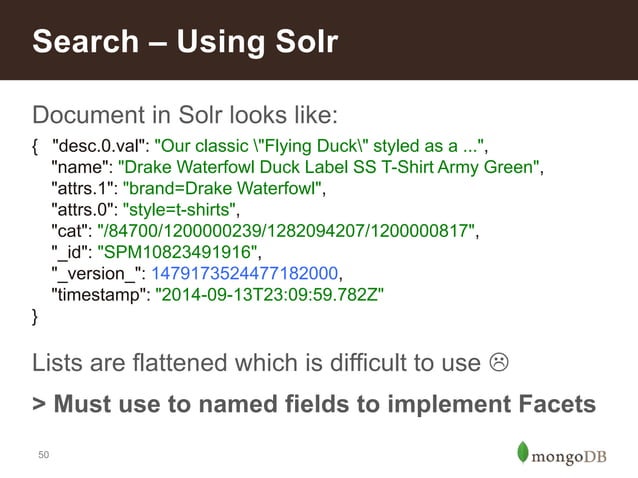 Search – Using Solr

Document in Solr looks like:

{ "desc.0.val": "Our classic \"Flying Duck\" styled as a ...",
"name": "Drake Waterfowl Duck Label SS T-Shirt Army Green",
"attrs.1": "brand=Drake Waterfowl",
"attrs.0": "style=t-shirts",
"cat": "/84700/1200000239/1282094207/1200000817",
"_id": "SPM10823491916",
"_version_": 1479173524477182000,
"timestamp": "2014-09-13T23:09:59.782Z"
}

Lists are flattened which is difficult to use ☹

> Must use to named fields to implement Facets

50

mongoDB